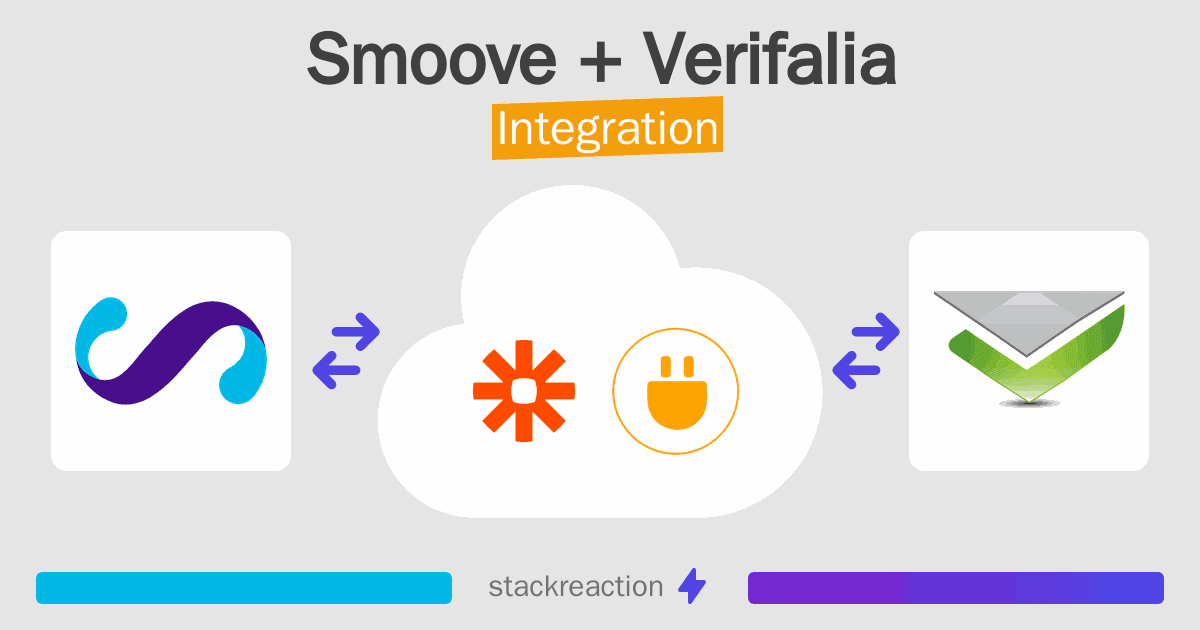 Smoove + Verifalia
Integration

stackreaction